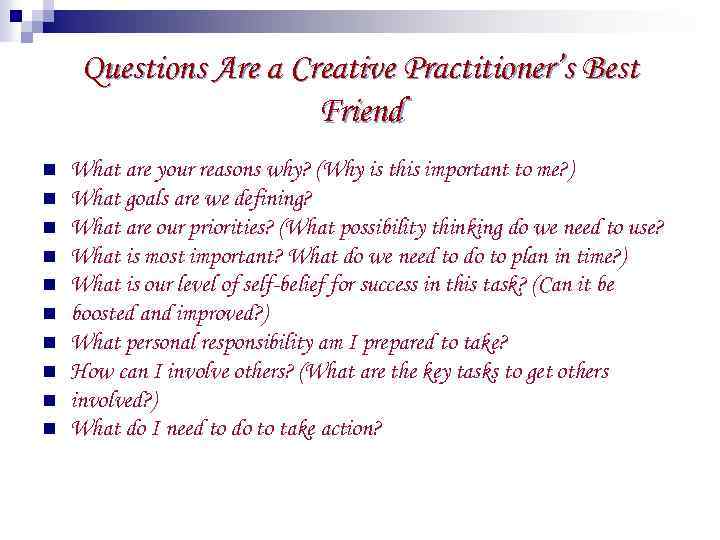 Questions Are a Creative Practitioner's Best Friend

- What are your reasons why? (Why is this important to me?)
- What goals are we defining?
- What are our priorities? (What possibility thinking do we need to use?
- What is most important? What do we need to do to plan in time?)
- What is our level of self-belief for success in this task? (Can it be
- boosted and improved?)
- What personal responsibility am I prepared to take?
- How can I involve others? (What are the key tasks to get others
- involved?)
- What do I need to do to take action?